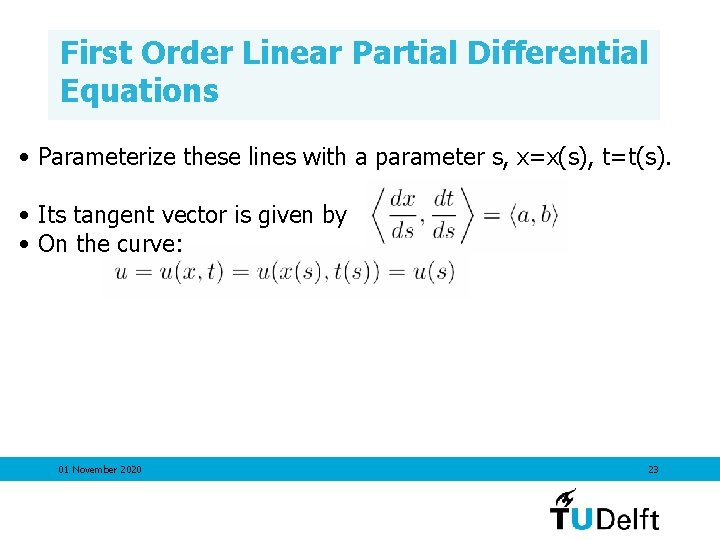 First Order Linear Partial Differential Equations

• Parameterize these lines with a parameter s, x=x(s), t=t(s).

• Its tangent vector is given by $\left\langle \frac{dx}{ds}, \frac{dt}{ds} \right\rangle = \langle a, b \rangle$
• On the curve:
$u = u(x,t) = u(x(s), t(s)) = u(s)$

01 November 2020

23

TUDelft